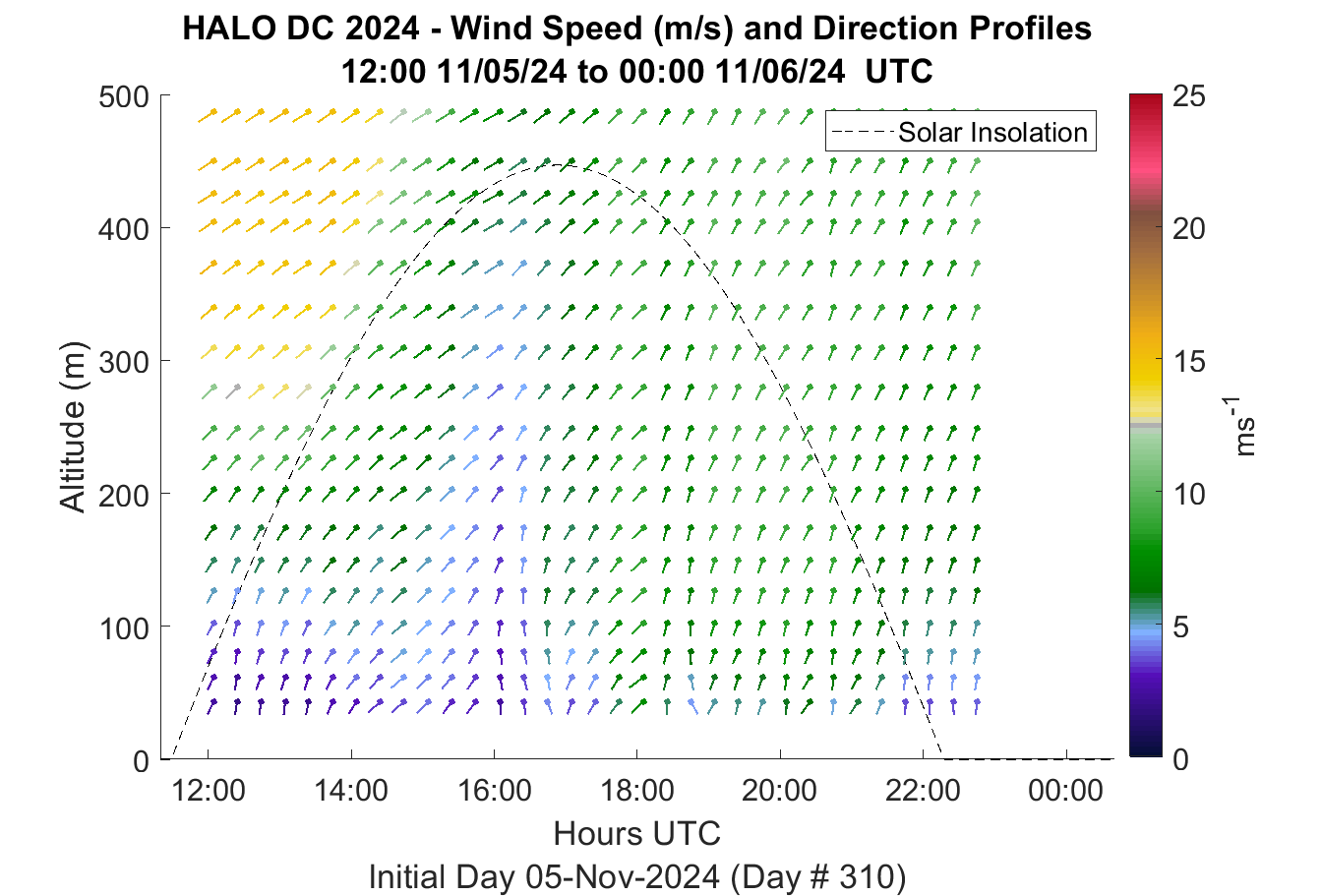 HALO DC 2024 - Wind Speed (m/s) and Direction Profiles
12:00 11/05/24 to 00:00 11/06/24 UTC

Solar Insolation

Altitude (m)

500
400
300
200
100
0

12:00
14:00
16:00
18:00
20:00
22:00
00:00

Hours UTC

Initial Day 05-Nov-2024 (Day # 310)

25
20
15
10
5
0

$ms^{-1}$